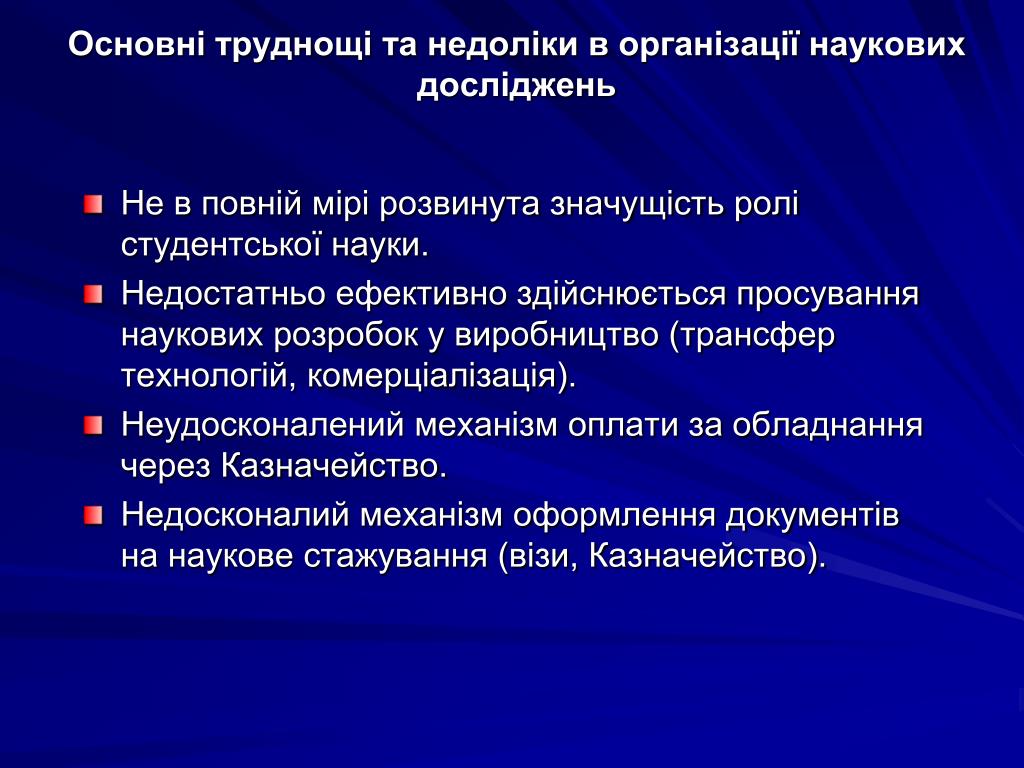 Основні труднощі та недоліки в організації наукових досліджень

Не в повній мірі розвинута значущість ролі студентської науки.

Недостатньо ефективно здійснюється просування наукових розробок у виробництво (трансфер технологій, комерціалізація).

Неудосконалений механізм оплати за обладнання через Казначейство.

Недосконалий механізм оформлення документів на наукове стажування (візи, Казначейство).